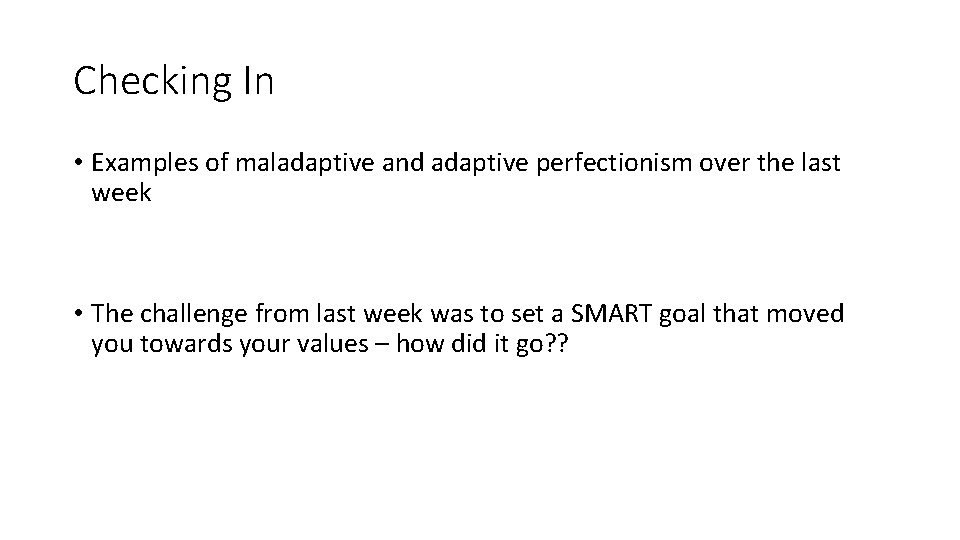 Checking In

• Examples of maladaptive and adaptive perfectionism over the last week

• The challenge from last week was to set a SMART goal that moved you towards your values – how did it go??